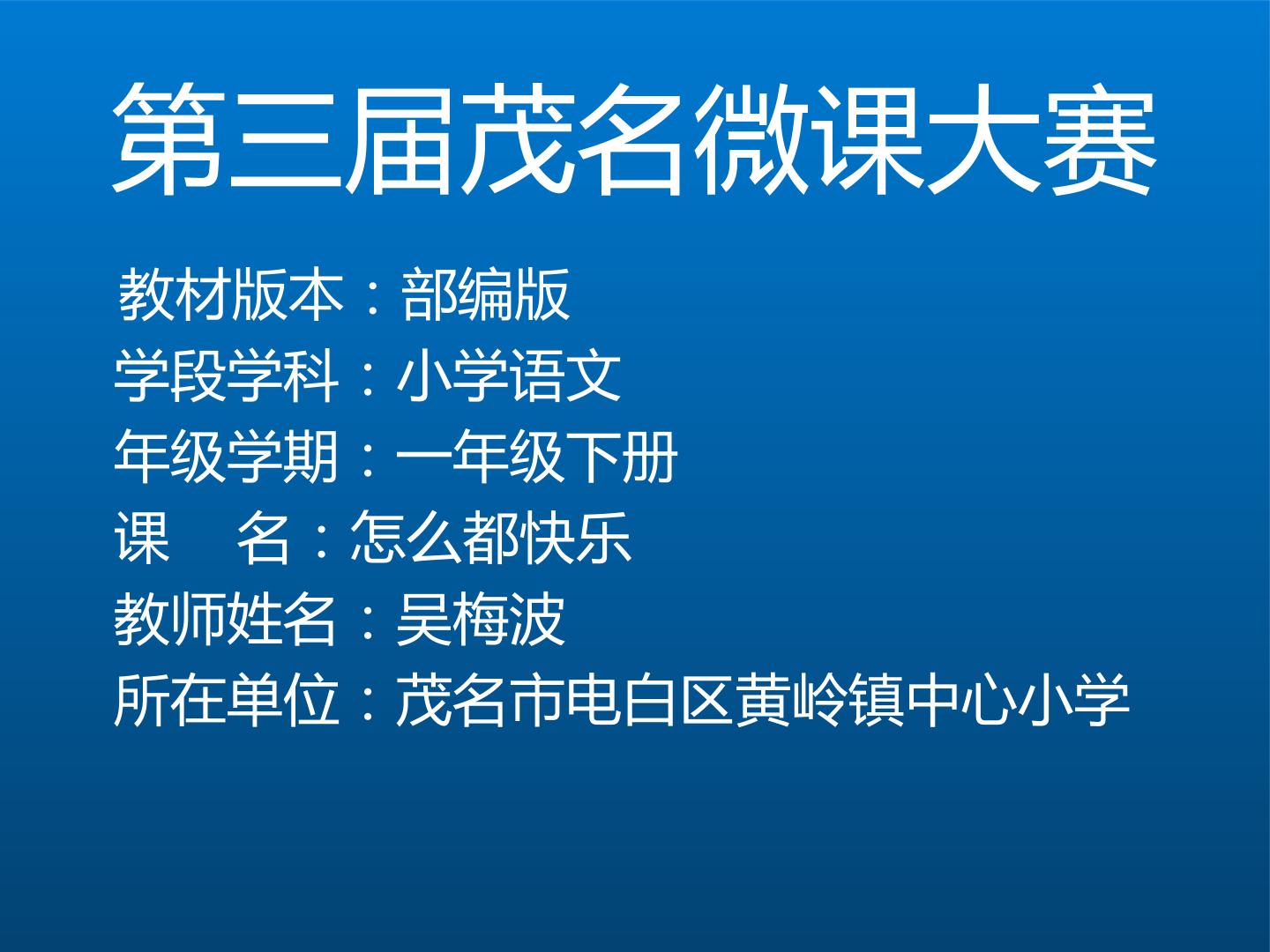 第三届茂名微课大赛

教材版本：部编版
学段学科：小学语文
年级学期：一年级下册
课 名：怎么都快乐
教师姓名：吴梅波
所在单位：茂名市电白区黄岭镇中心小学